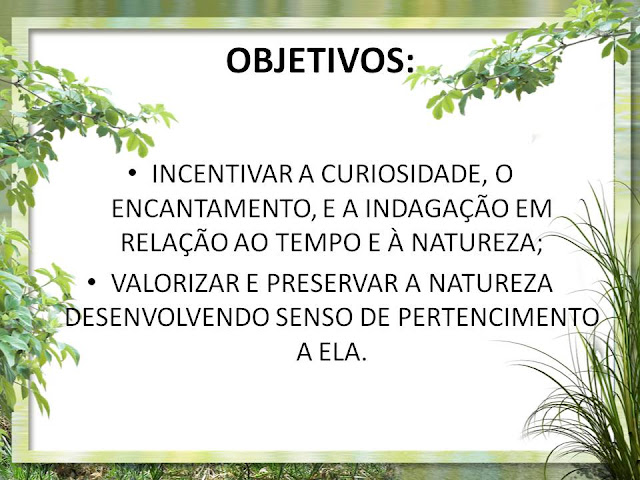 OBJETIVOS:

• INCENTIVAR A CURIOSIDADE, O ENCANTAMENTO, E A INDAGAÇÃO EM RELAÇÃO AO TEMPO E À NATUREZA;

• VALORIZAR E PRESERVAR A NATUREZA DESENVOLVENDO SENSO DE PERTENCIMENTO A ELA.